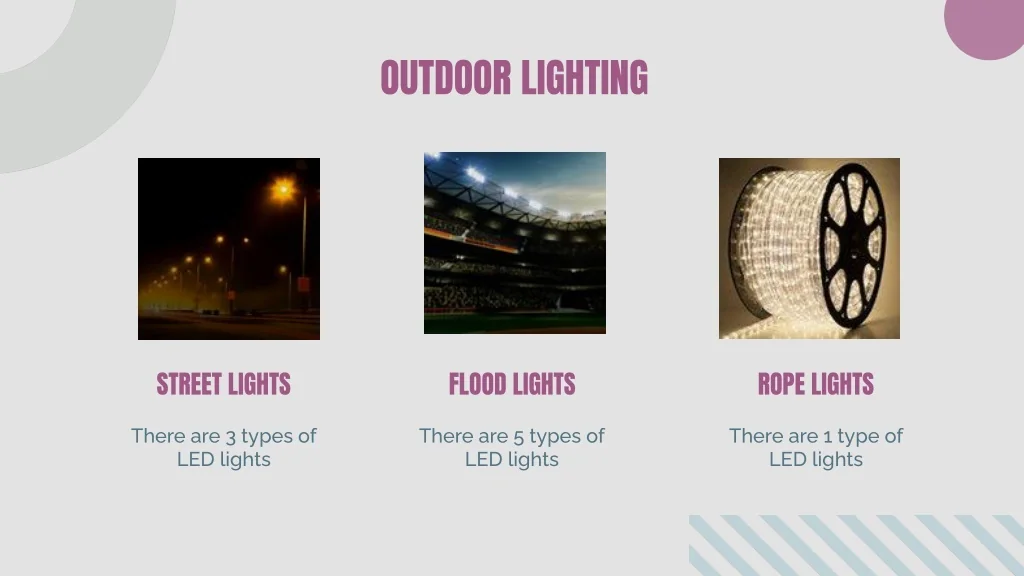 OUTDOOR LIGHTING

STREET LIGHTS

There are 3 types of LED lights

FLOOD LIGHTS

There are 5 types of LED lights

ROPE LIGHTS

There are 1 type of LED lights